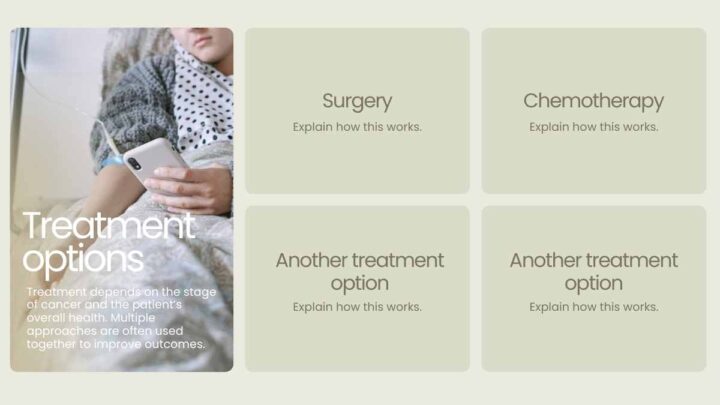 Treatment options

Treatment depends on the stage of cancer and the patient's overall health. Multiple approaches are often used together to improve outcomes.

Surgery

Explain how this works.

Chemotherapy

Explain how this works.

Another treatment option

Explain how this works.

Another treatment option

Explain how this works.